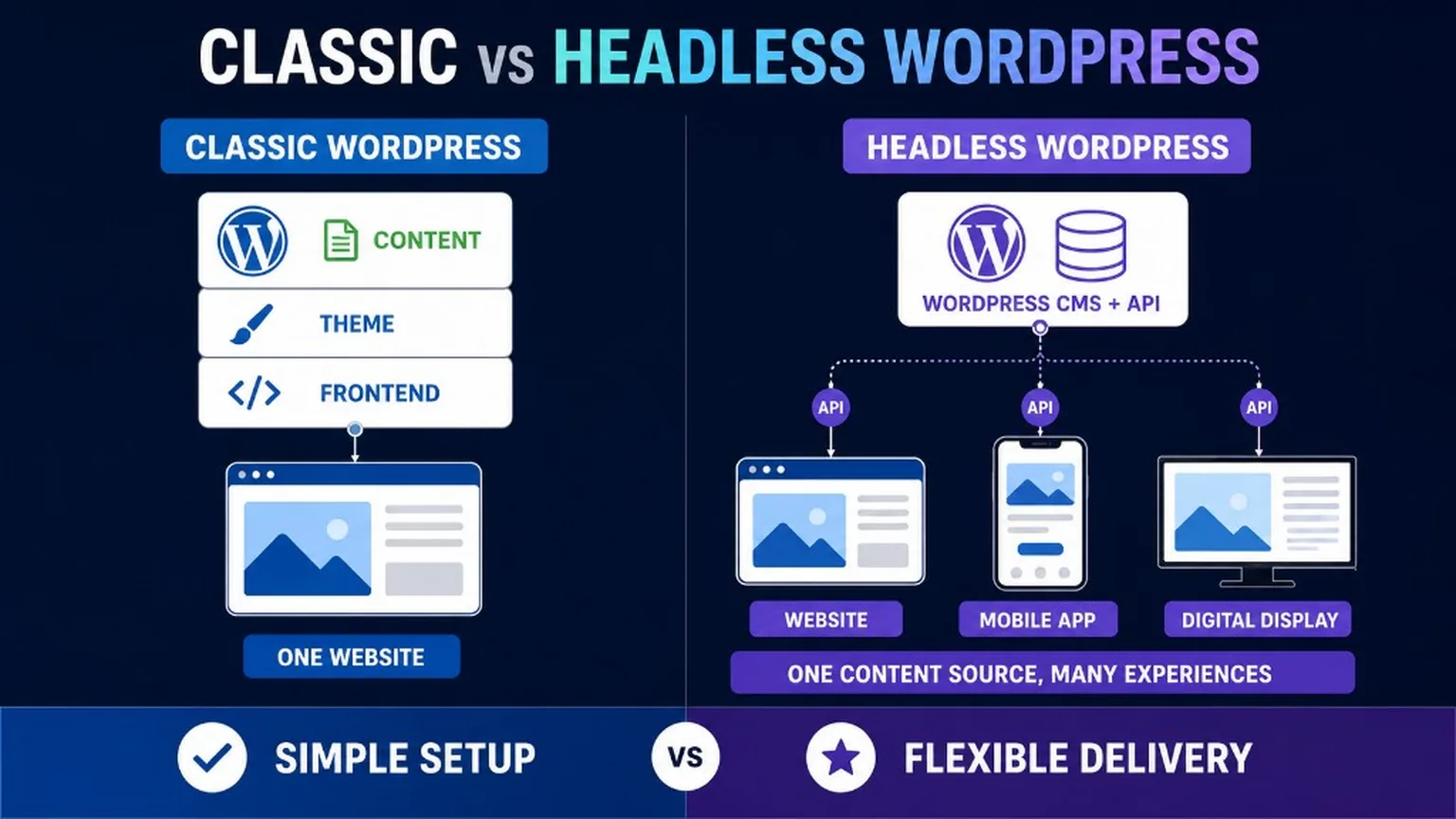 CLASSIC vs HEADLESS WORDPRESS

CLASSIC WORDPRESS

CONTENT

THEME

FRONTEND

ONE WEBSITE

HEADLESS WORDPRESS

WORDPRESS CMS + API

API

API

API

WEBSITE

MOBILE APP

DIGITAL DISPLAY

ONE CONTENT SOURCE, MANY EXPERIENCES

SIMPLE SETUP

VS

FLEXIBLE DELIVERY